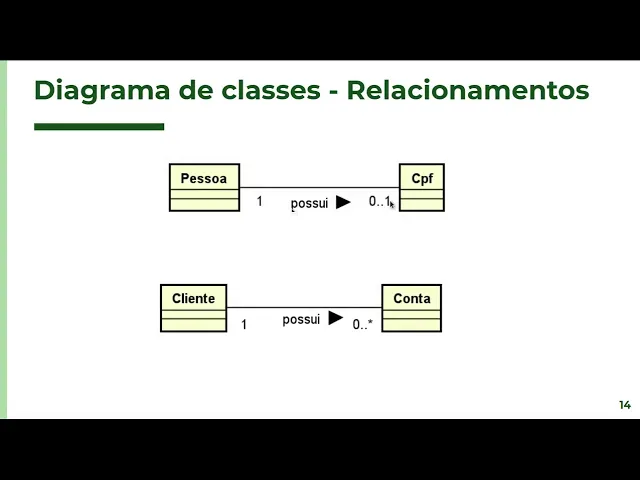 Diagrama de classes - Relacionamentos

Pessoa

1 possui 0..1

Cpf

Cliente

1 possui 0..*

Conta

14